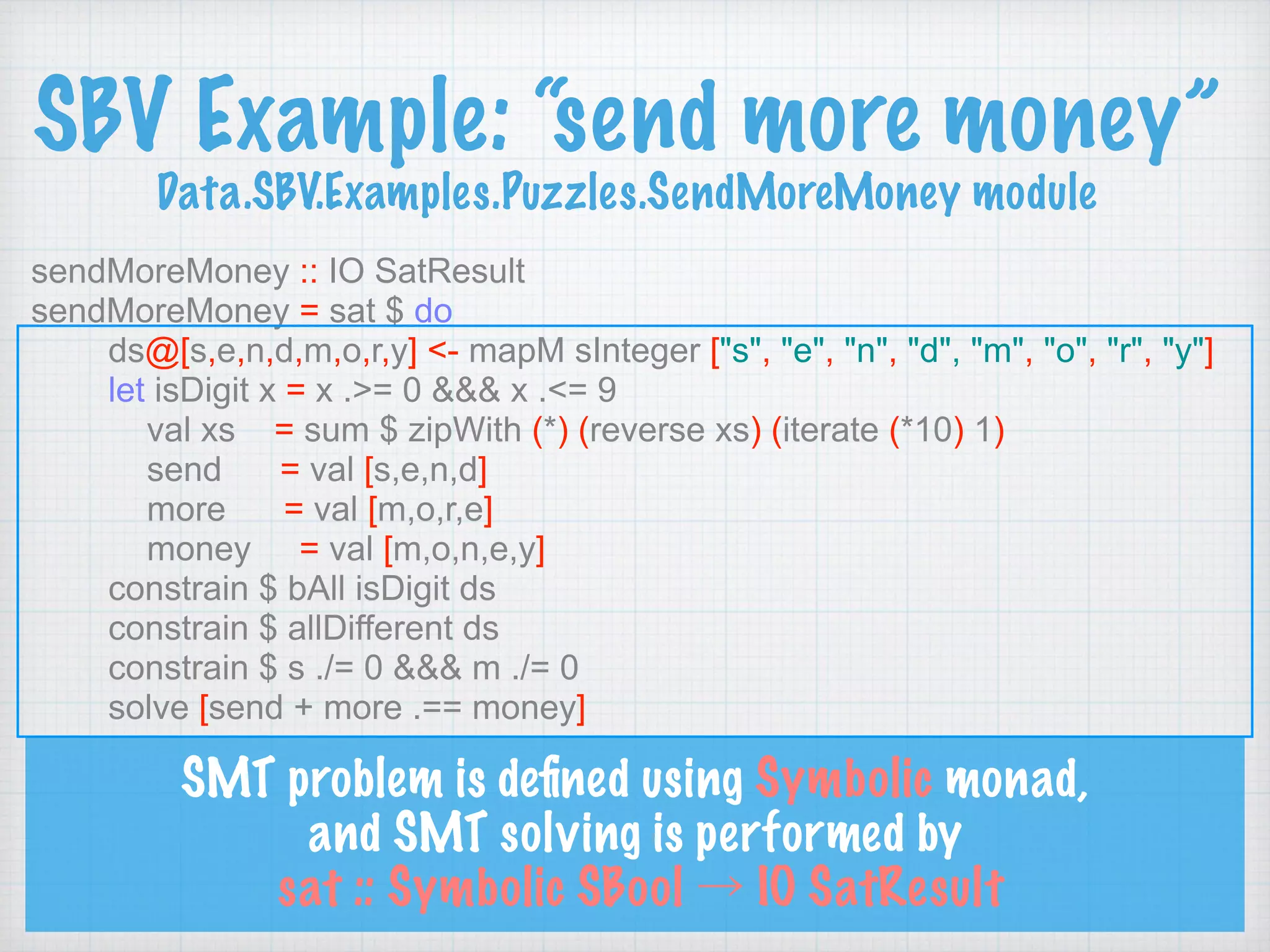 SBV Example: “send more money”
Data.SBV.Examples.Puzzles.SendMoreMoney module

sendMoreMoney :: IO SatResult
sendMoreMoney = sat $ do
ds@[s,e,n,d,m,o,r,y] <- mapM sInteger ["s", "e", "n", "d", "m", "o", "r", "y"]
let isDigit x = x .>= 0 &&& x .<= 9
val xs = sum $ zipWith (*) (reverse xs) (iterate (*10) 1)
send = val [s,e,n,d]
more = val [m,o,r,e]
money = val [m,o,n,e,y]
constrain $ bAll isDigit ds
constrain $ allDifferent ds
constrain $ s ./= 0 &&& m ./= 0
solve [send + more .== money]

SMT problem is defined using Symbolic monad, and SMT solving is performed by sat :: Symbolic SBool → IO SatResult